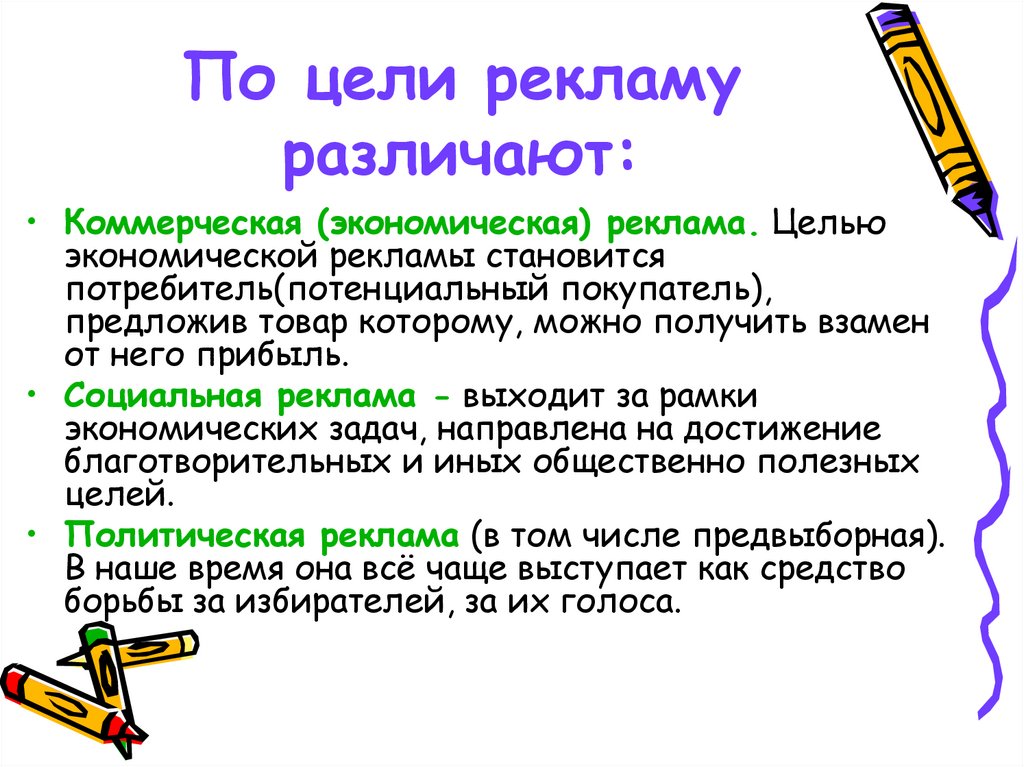 По цели рекламу различают:

• Коммерческая (экономическая) реклама. Целью экономической рекламы становится потребитель(потенциальный покупатель), предложив товар которому, можно получить взамен от него прибыль.

• Социальная реклама - выходит за рамки экономических задач, направлена на достижение благотворительных и иных общественно полезных целей.

• Политическая реклама (в том числе предвыборная). В наше время она всё чаще выступает как средство борьбы за избирателей, за их голоса.